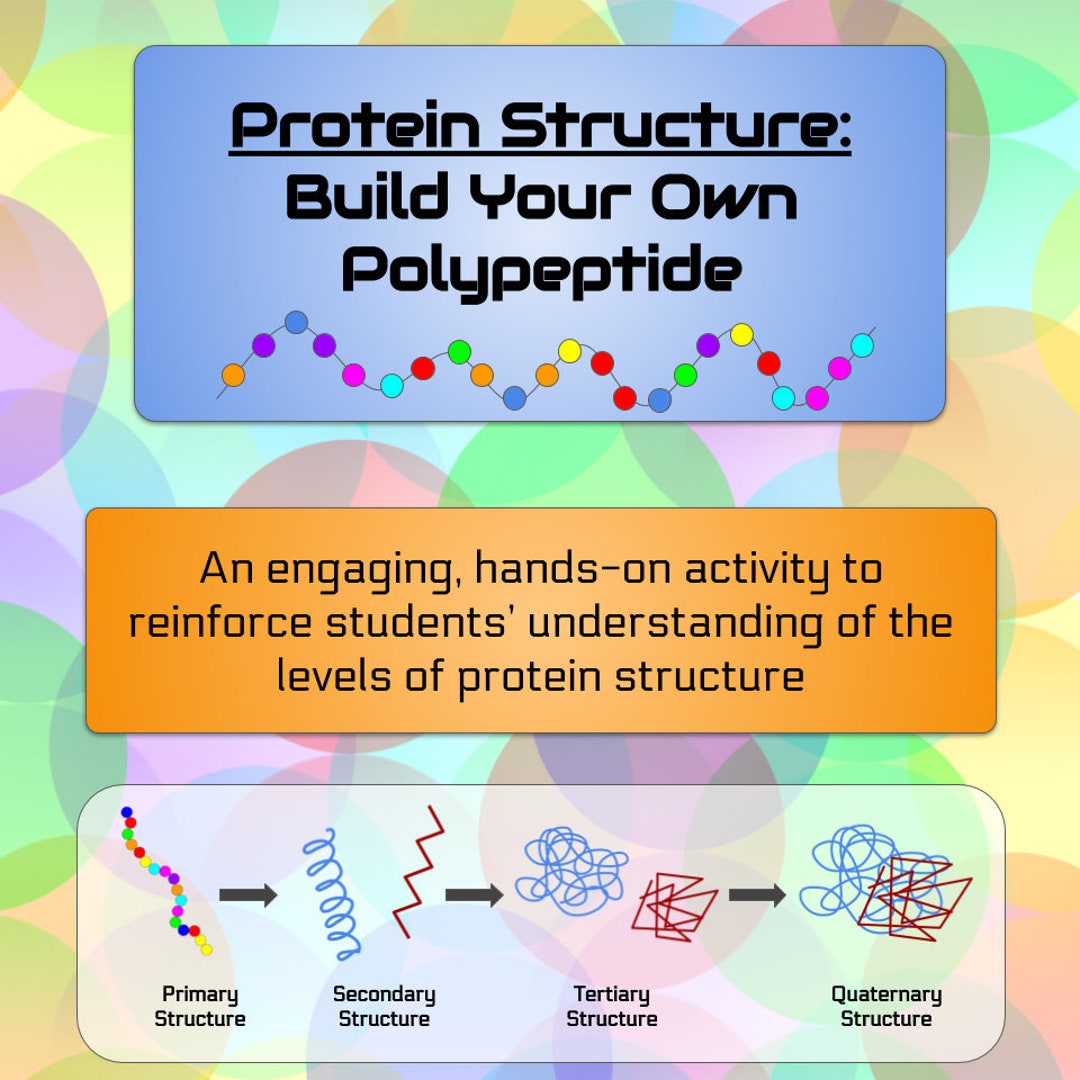 Protein Structure:
Build Your Own Polypeptide

An engaging, hands-on activity to reinforce students' understanding of the levels of protein structure

Primary Structure

Secondary Structure

Tertiary Structure

Quaternary Structure